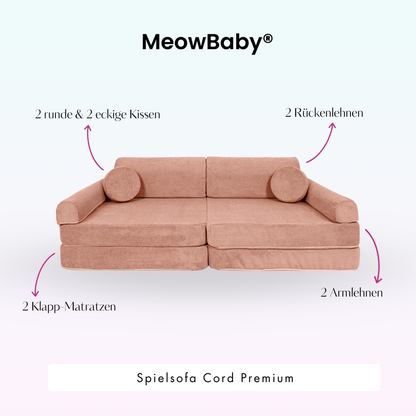 MeowBaby®

2 runde & 2 eckige Kissen

2 Rückenlehnen

2 Klapp-Matratzen

2 Armlehnen

Spielsofa Cord Premium